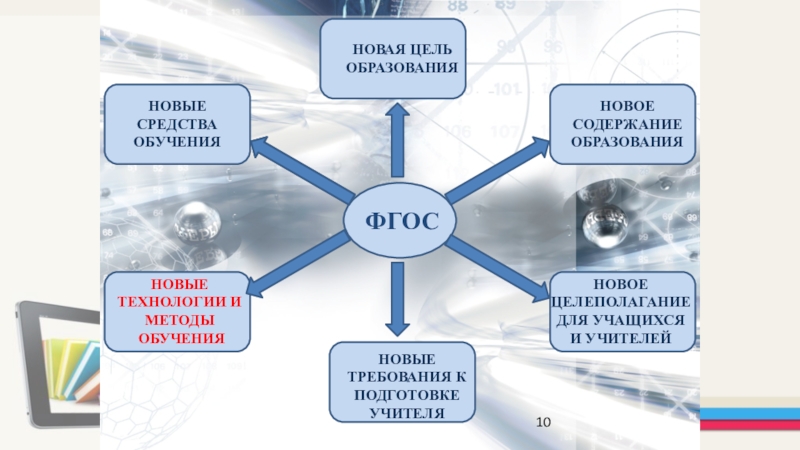 НОВАЯ ЦЕЛЬ ОБРАЗОВАНИЯ

НОВЫЕ СРЕДСТВА ОБУЧЕНИЯ

НОВОЕ СОДЕРЖАНИЕ ОБРАЗОВАНИЯ

ФГОС

НОВЫЕ ТЕХНОЛОГИИ И МЕТОДЫ ОБУЧЕНИЯ

НОВОЕ ЦЕЛЕПОЛАГАНИЕ ДЛЯ УЧАЩИХСЯ И УЧИТЕЛЕЙ

НОВЫЕ ТРЕБОВАНИЯ К ПОДГОТОВКЕ УЧИТЕЛЯ

10